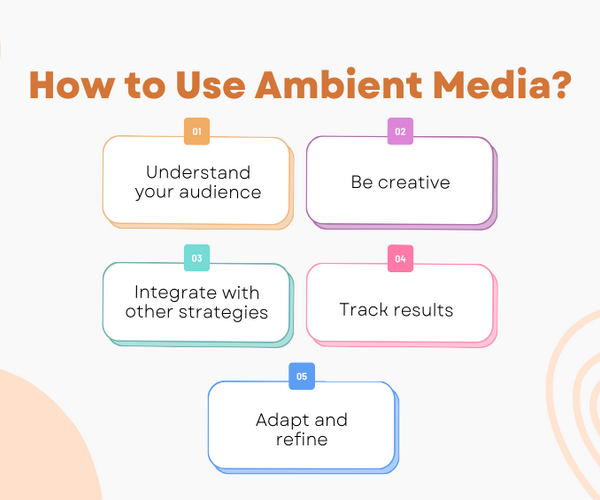 How to Use Ambient Media?

01
Understand your audience

02
Be creative

03
Integrate with other strategies

04
Track results

05
Adapt and refine